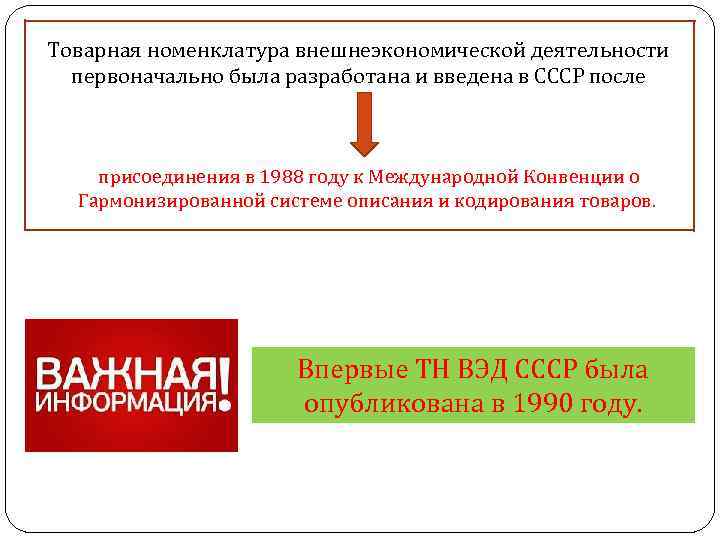 Товарная номенклатура внешнеэкономической деятельности первоначально была разработана и введена в СССР после

присоединения в 1988 году к Международной Конвенции о Гармонизированной системе описания и кодирования товаров.

ВАЖНАЯ ИНФОРМАЦИЯ!

Впервые ТН ВЭД СССР была опубликована в 1990 году.